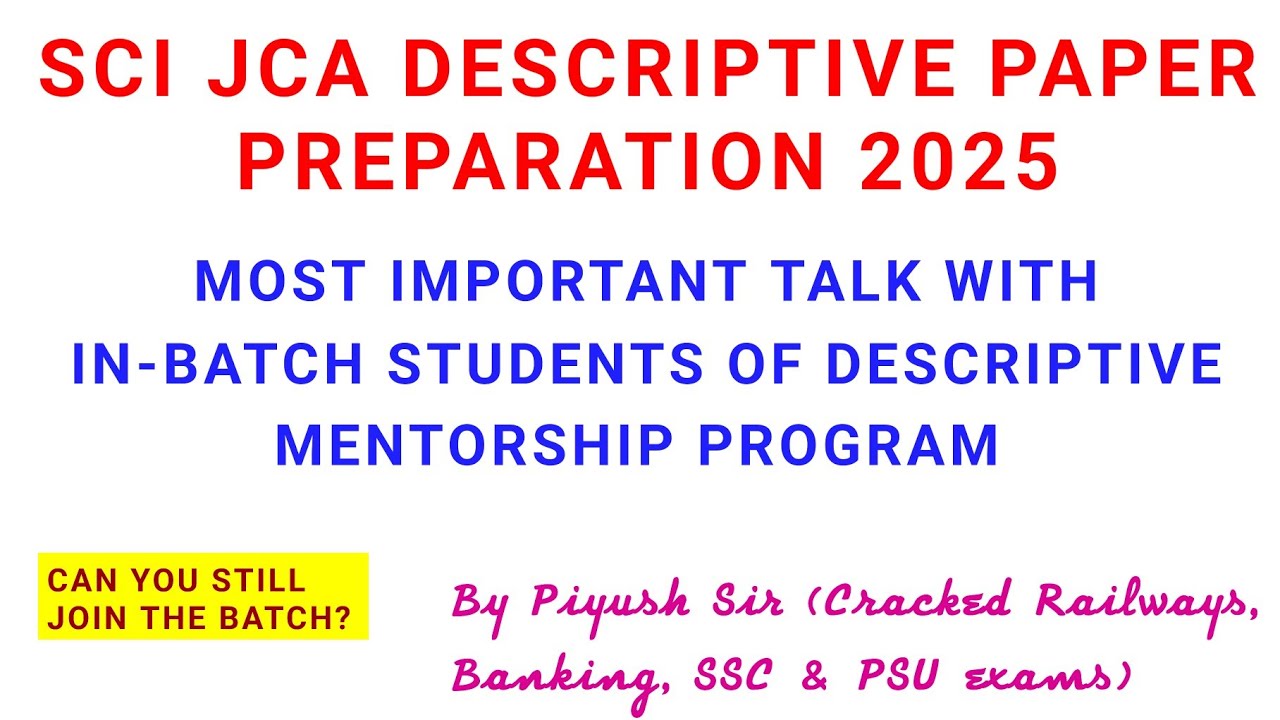 SCI JCA DESCRIPTIVE PAPER PREPARATION 2025

MOST IMPORTANT TALK WITH IN-BATCH STUDENTS OF DESCRIPTIVE MENTORSHIP PROGRAM

CAN YOU STILL JOIN THE BATCH?

By Piyush Sir (Cracked Railways, Banking, SSC & PSU exams)